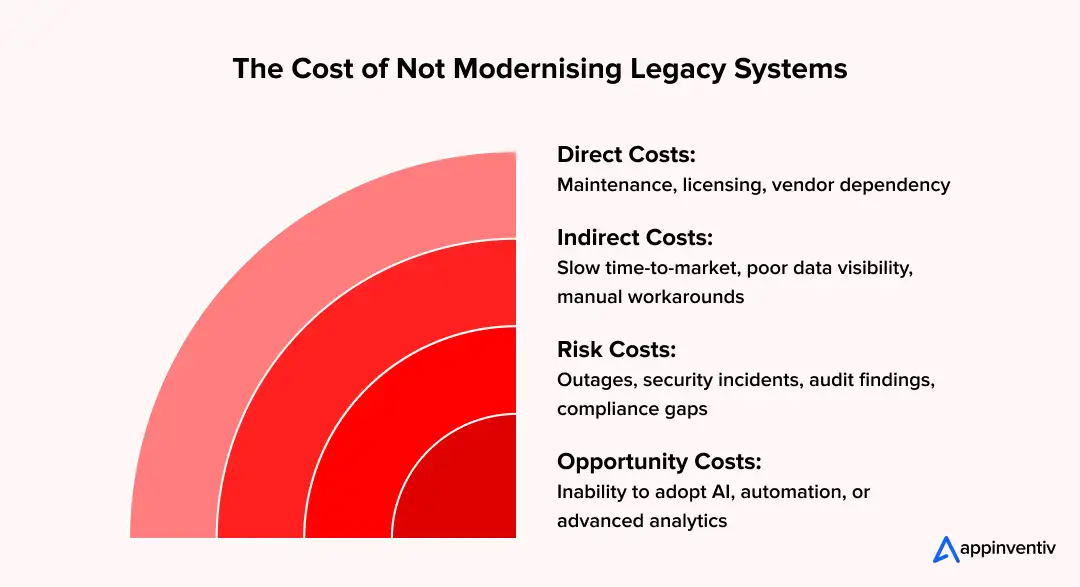 The Cost of Not Modernising Legacy Systems

Direct Costs:
Maintenance, licensing, vendor dependency

Indirect Costs:
Slow time-to-market, poor data visibility, manual workarounds

Risk Costs:
Outages, security incidents, audit findings, compliance gaps

Opportunity Costs:
Inability to adopt AI, automation, or advanced analytics

appinventiv